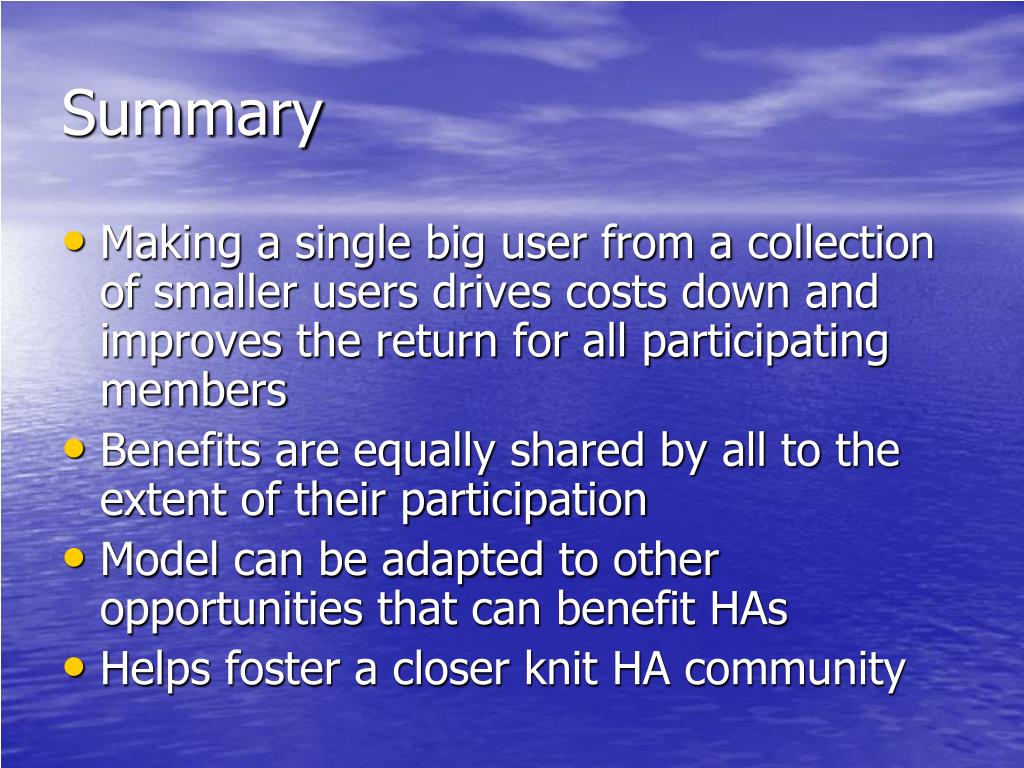 Summary

• Making a single big user from a collection of smaller users drives costs down and improves the return for all participating members
• Benefits are equally shared by all to the extent of their participation
• Model can be adapted to other opportunities that can benefit HAs
• Helps foster a closer knit HA community